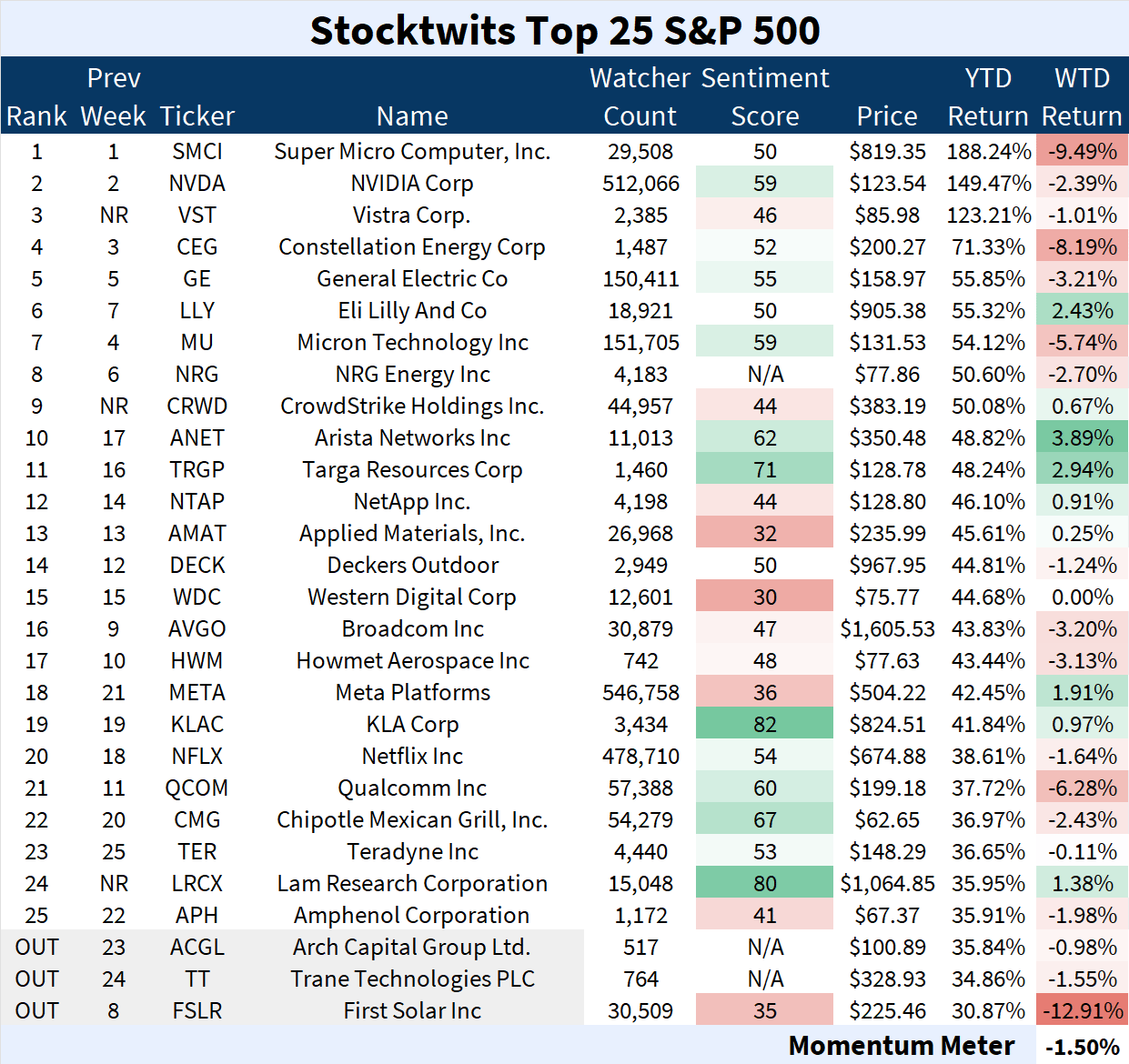 Stocktwits Top 25 S&P 500

| Rank | Prev Week | Ticker | Name | Watcher Count | Sentiment Score | Price | YTD Return | WTD Return |
|---|---|---|---|---|---|---|---|---|
| 1 | 1 | SMCI | Super Micro Computer, Inc. | 29,508 | 50 | $819.35 | 188.24% | -9.49% |
| 2 | 2 | NVDA | NVIDIA Corp | 512,066 | 59 | $123.54 | 149.47% | -2.39% |
| 3 | NR | VST | Vistra Corp. | 2,385 | 46 | $85.98 | 123.21% | -1.01% |
| 4 | 3 | CEG | Constellation Energy Corp | 1,487 | 52 | $200.27 | 71.33% | -8.19% |
| 5 | 5 | GE | General Electric Co | 150,411 | 55 | $158.97 | 55.85% | -3.21% |
| 6 | 7 | LLY | Eli Lilly And Co | 18,921 | 50 | $905.38 | 55.32% | 2.43% |
| 7 | 4 | MU | Micron Technology Inc | 151,705 | 59 | $131.53 | 54.12% | -5.74% |
| 8 | 6 | NRG | NRG Energy Inc | 4,183 | N/A | $77.86 | 50.60% | -2.70% |
| 9 | NR | CRWD | CrowdStrike Holdings Inc. | 44,957 | 44 | $383.19 | 50.08% | 0.67% |
| 10 | 17 | ANET | Arista Networks Inc | 11,013 | 62 | $350.48 | 48.82% | 3.89% |
| 11 | 16 | TRGP | Targa Resources Corp | 1,460 | 71 | $128.78 | 48.24% | 2.94% |
| 12 | 14 | NTAP | NetApp Inc. | 4,198 | 44 | $128.80 | 46.10% | 0.91% |
| 13 | 13 | AMAT | Applied Materials, Inc. | 26,968 | 32 | $235.99 | 45.61% | 0.25% |
| 14 | 12 | DECK | Deckers Outdoor | 2,949 | 50 | $967.95 | 44.81% | -1.24% |
| 15 | 15 | WDC | Western Digital Corp | 12,601 | 30 | $75.77 | 44.68% | 0.00% |
| 16 | 9 | AVGO | Broadcom Inc | 30,879 | 47 | $1,605.53 | 43.83% | -3.20% |
| 17 | 10 | HWM | Howmet Aerospace Inc | 742 | 48 | $77.63 | 43.44% | -3.13% |
| 18 | 21 | META | Meta Platforms | 546,758 | 36 | $504.22 | 42.45% | 1.91% |
| 19 | 19 | KLAC | KLA Corp | 3,434 | 82 | $824.51 | 41.84% | 0.97% |
| 20 | 18 | NFLX | Netflix Inc | 478,710 | 54 | $674.88 | 38.61% | -1.64% |
| 21 | 11 | QCOM | Qualcomm Inc | 57,388 | 60 | $199.18 | 37.72% | -6.28% |
| 22 | 20 | CMG | Chipotle Mexican Grill, Inc. | 54,279 | 67 | $62.65 | 36.97% | -2.43% |
| 23 | 25 | TER | Teradyne Inc | 4,440 | 53 | $148.29 | 36.65% | -0.11% |
| 24 | NR | LRCX | Lam Research Corporation | 15,048 | 80 | $1,064.85 | 35.95% | 1.38% |
| 25 | 22 | APH | Amphenol Corporation | 1,172 | 41 | $67.37 | 35.91% | -1.98% |
| OUT | 23 | ACGL | Arch Capital Group Ltd. | 517 | N/A | $100.89 | 35.84% | -0.98% |
| OUT | 24 | TT | Trane Technologies PLC | 764 | N/A | $328.93 | 34.86% | -1.55% |
| OUT | 8 | FSLR | First Solar Inc | 30,509 | 35 | $225.46 | 30.87% | -12.91% |

Momentum Meter -1.50%